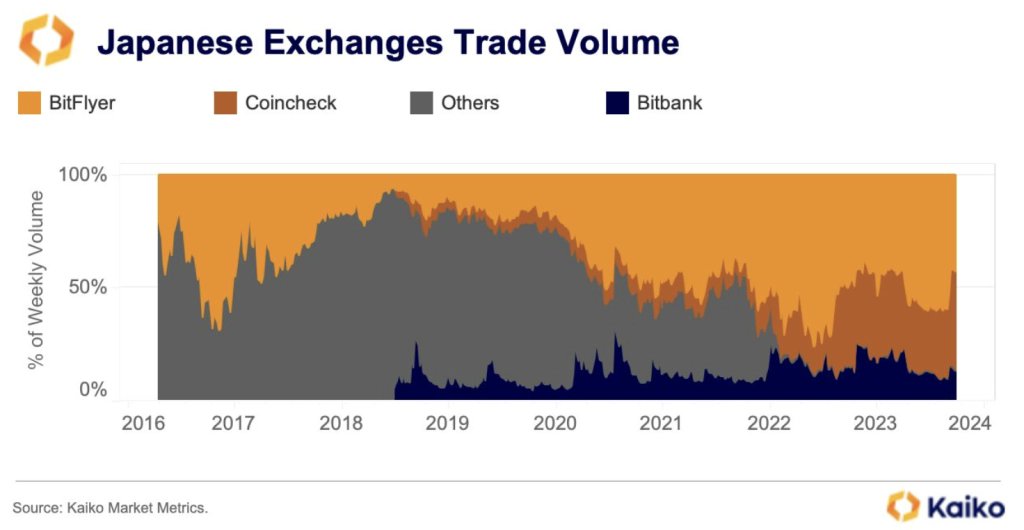 Japanese Exchanges Trade Volume

BitFlyer Coincheck Others Bitbank

% of Weekly Volume

100%
50%
0%

2016 2017 2018 2019 2020 2021 2022 2023 2024

Source: Kaiko Market Metrics.

Kaiko